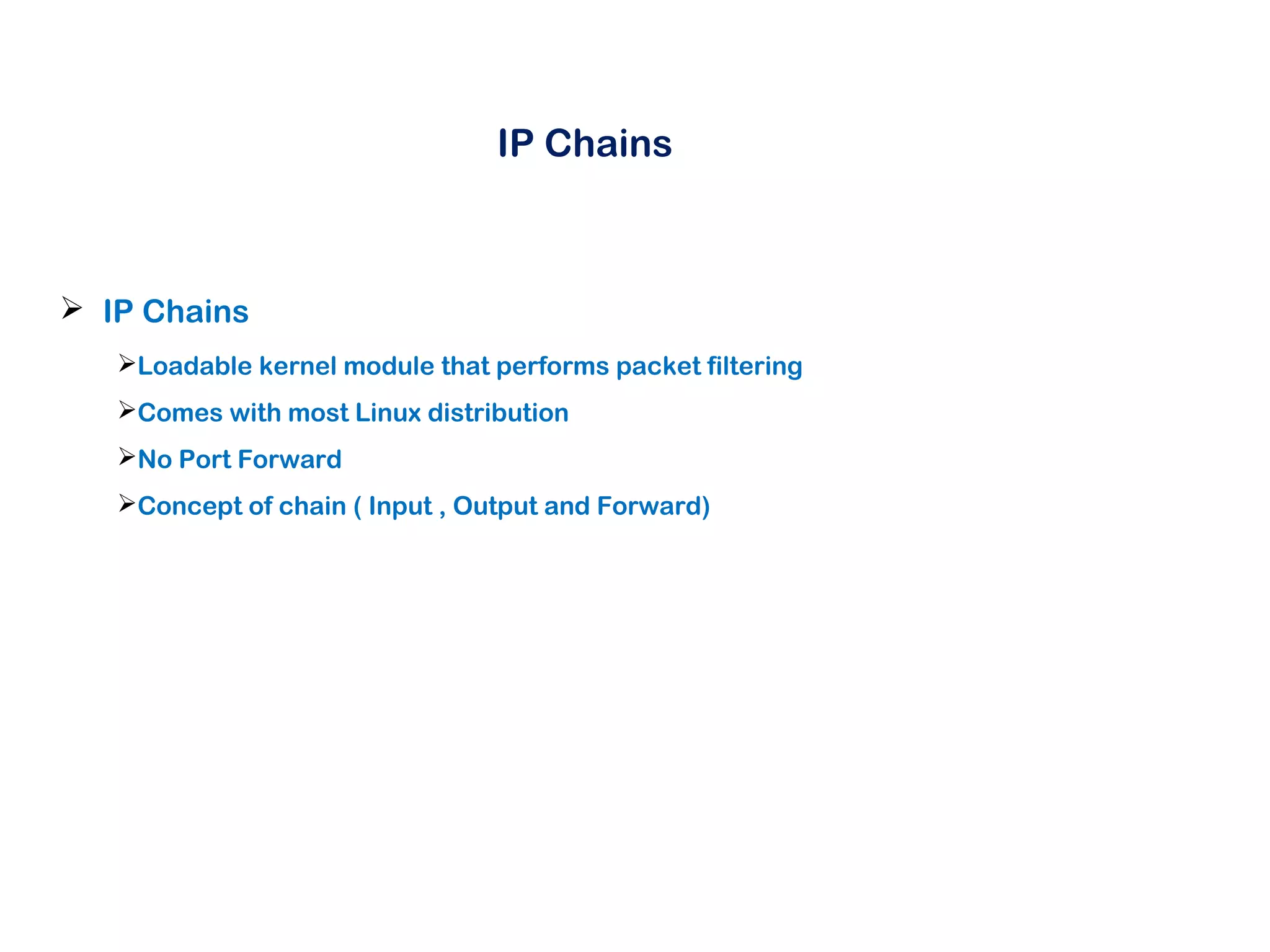 IP Chains

➢ IP Chains

➢Loadable kernel module that performs packet filtering

➢Comes with most Linux distribution

➢No Port Forward

➢Concept of chain ( Input , Output and Forward)